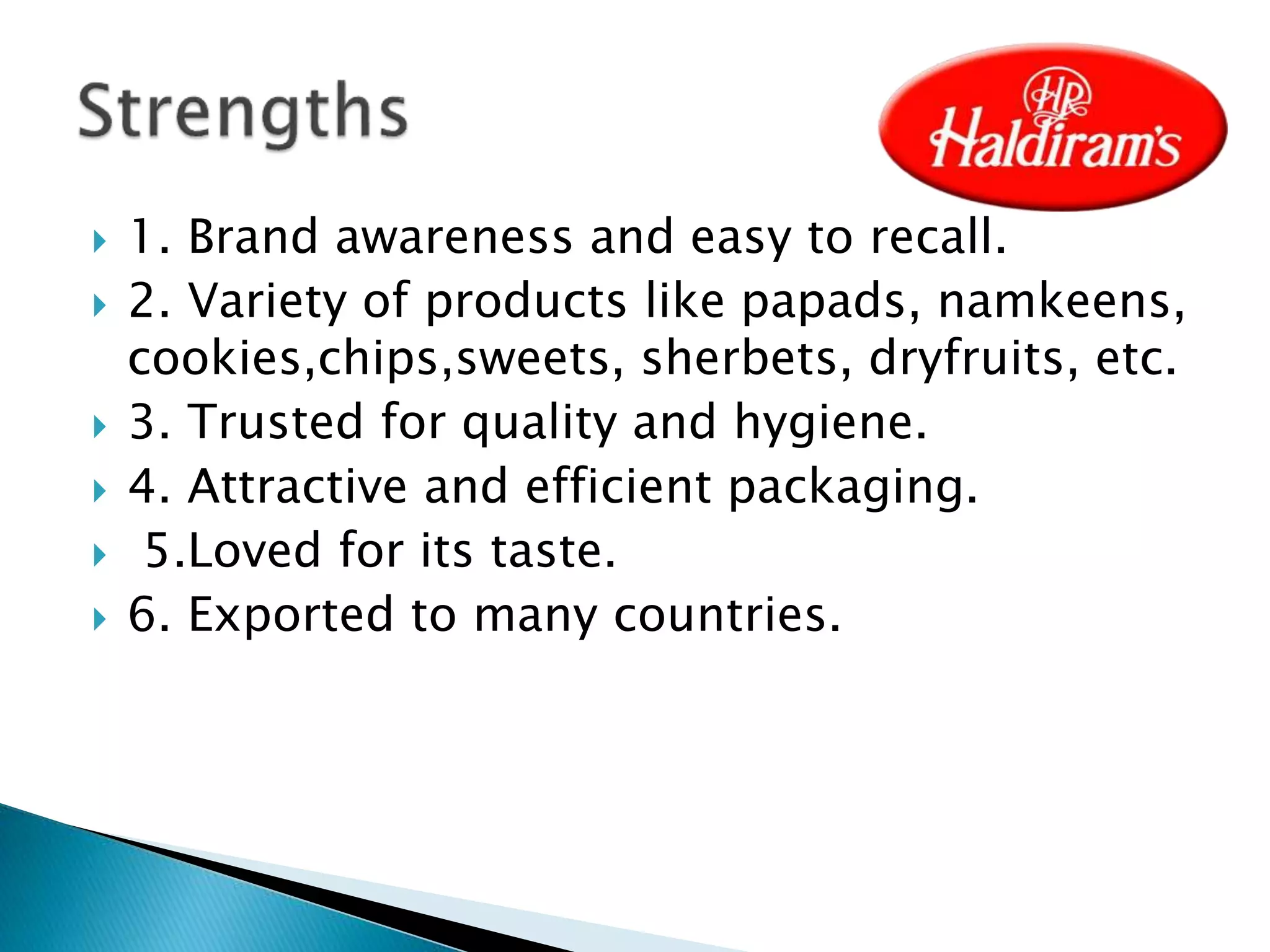 Strengths

HR
Haldiram's

1. Brand awareness and easy to recall.
2. Variety of products like papads, namkeens, cookies,chips,sweets, sherbets, dryfruits, etc.
3. Trusted for quality and hygiene.
4. Attractive and efficient packaging.
5.Loved for its taste.
6. Exported to many countries.